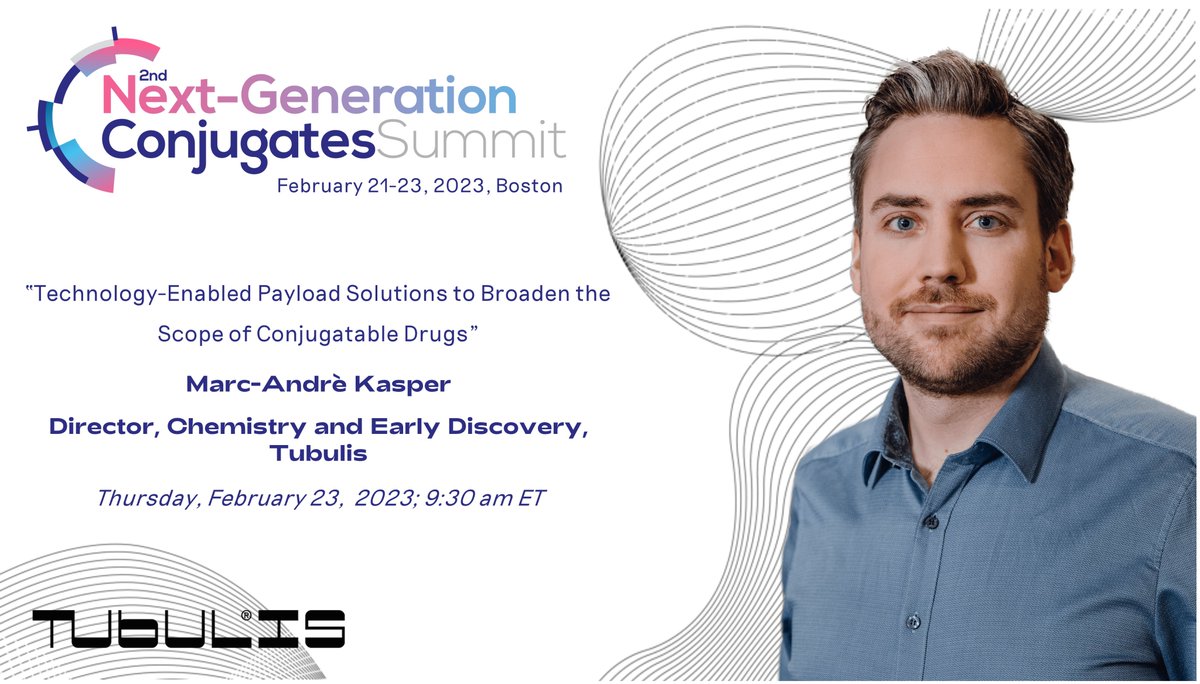 2nd
Next-Generation
Conjugates Summit
February 21-23, 2023, Boston

"Technology-Enabled Payload Solutions to Broaden the Scope of Conjugatable Drugs"

Marc-Andrè Kasper

Director, Chemistry and Early Discovery, Tubulis

Thursday, February 23, 2023; 9:30 am ET

TUbULIS®